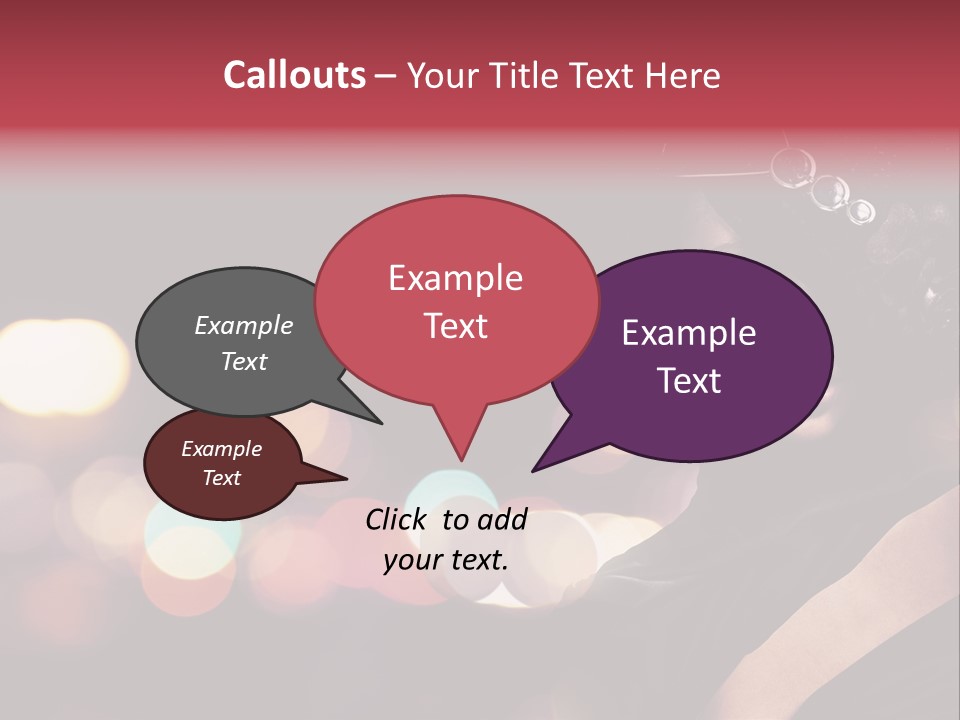 Callouts – Your Title Text Here

Example Text

Example Text

Example Text

Example Text

Click to add your text.